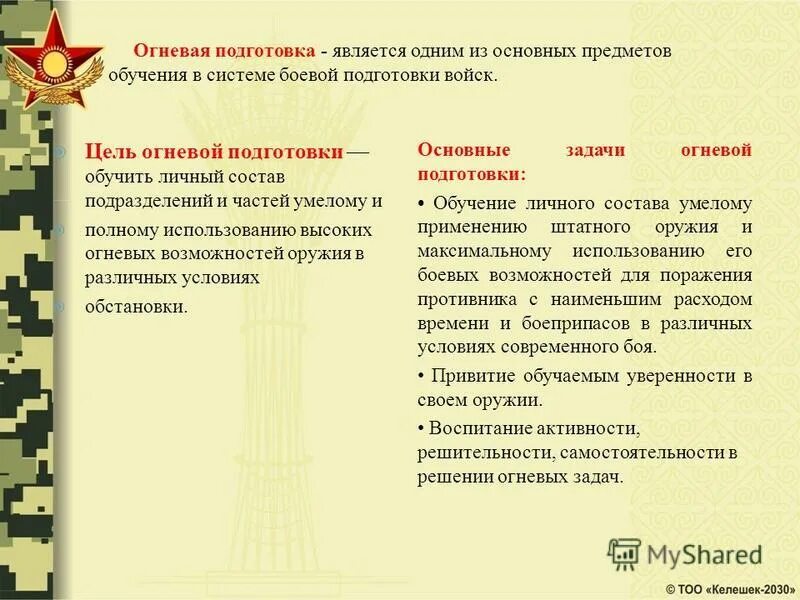 Огневая подготовка - является одним из основных предметов обучения в системе боевой подготовки войск.

Цель огневой подготовки — обучить личный состав подразделений и частей умелому и полному использованию высоких огневых возможностей оружия в различных условиях обстановки.

Основные задачи огневой подготовки:

• Обучение личного состава умелому применению штатного оружия и максимальному использованию его боевых возможностей для поражения противника с наименьшим расходом времени и боеприпасов в различных условиях современного боя.

• Привитие обучаемым уверенности в своем оружии.

• Воспитание активности, решительности, самостоятельности в решении огневых задач.

MyShared

© ТОО «Келешек-2030»